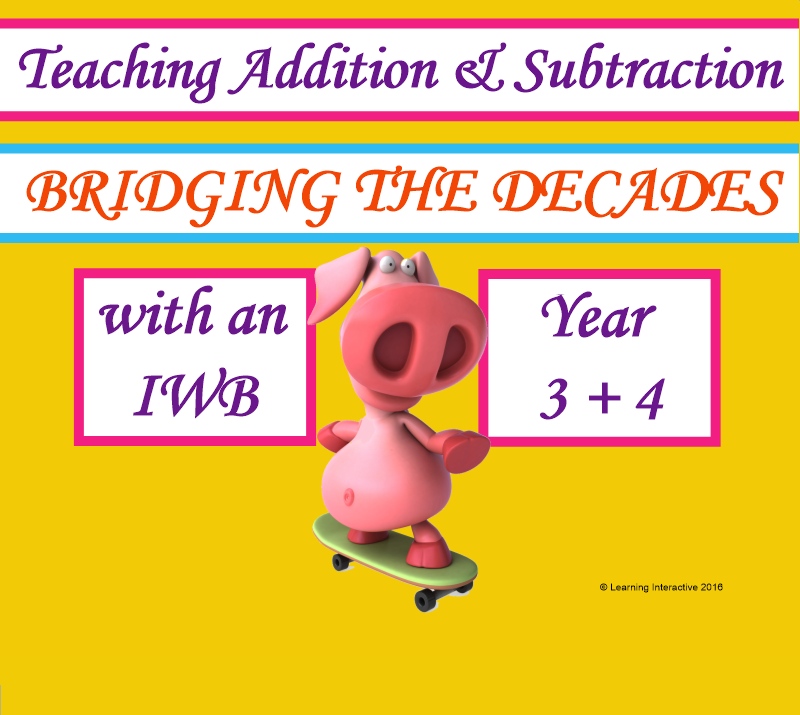 Teaching Addition & Subtraction

BRIDGING THE DECADES

with an IWB

Year 3 + 4

© Learning Interactive 2016